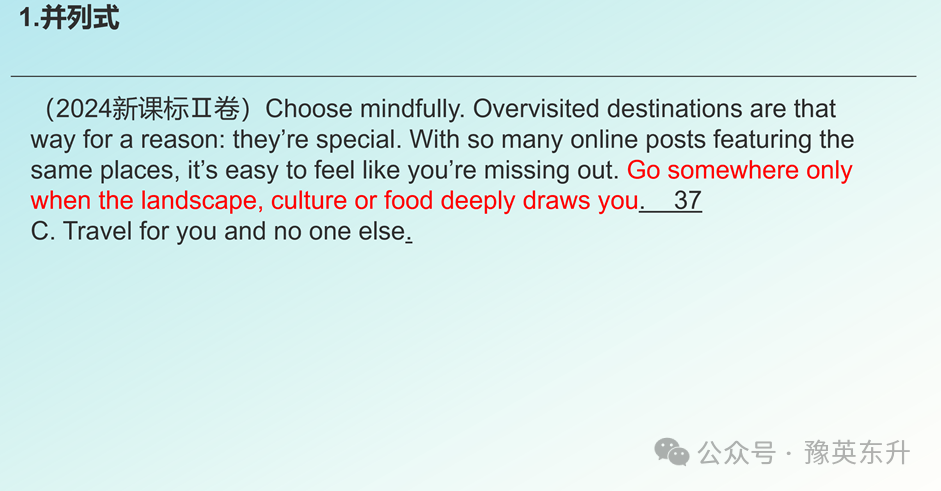 1.并列式

（2024新课标Ⅱ卷）Choose mindfully. Overvisited destinations are that way for a reason: they’re special. With so many online posts featuring the same places, it’s easy to feel like you’re missing out. Go somewhere only when the landscape, culture or food deeply draws you. 37
C. Travel for you and no one else.

公众号 · 豫英东升